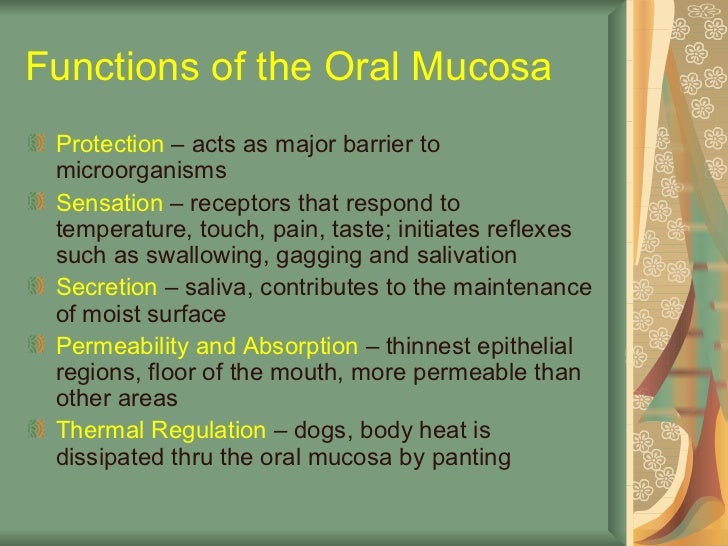 Functions of the Oral Mucosa

Protection – acts as major barrier to microorganisms

Sensation – receptors that respond to temperature, touch, pain, taste; initiates reflexes such as swallowing, gagging and salivation

Secretion – saliva, contributes to the maintenance of moist surface

Permeability and Absorption – thinnest epithelial regions, floor of the mouth, more permeable than other areas

Thermal Regulation – dogs, body heat is dissipated thru the oral mucosa by panting